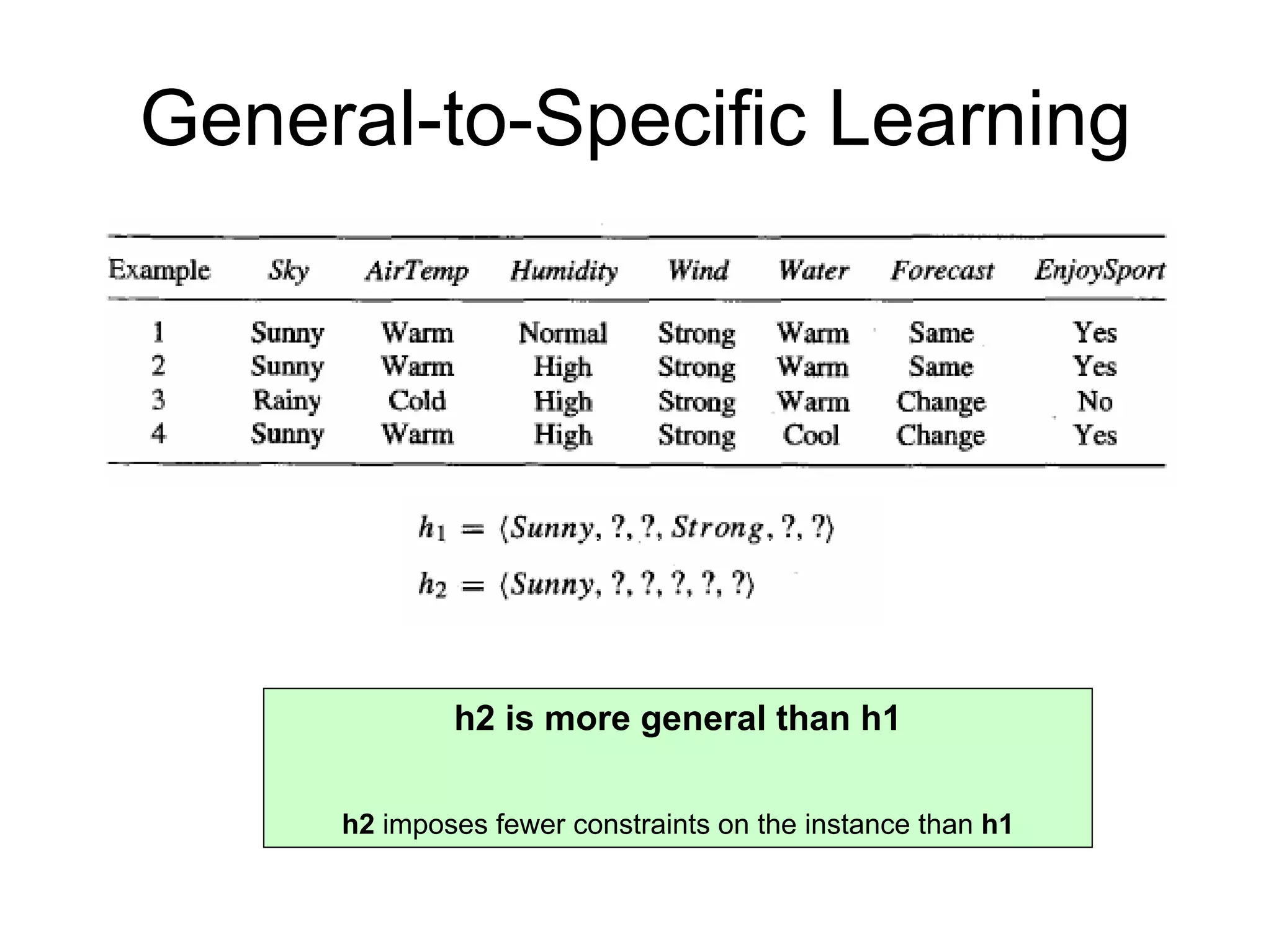 General-to-Specific Learning

| Example | Sky | AirTemp | Humidity | Wind | Water | Forecast | EnjoySport |
|---|---|---|---|---|---|---|---|
| 1 | Sunny | Warm | Normal | Strong | Warm | Same | Yes |
| 2 | Sunny | Warm | High | Strong | Warm | Same | Yes |
| 3 | Rainy | Cold | High | Strong | Warm | Change | No |
| 4 | Sunny | Warm | High | Strong | Cool | Change | Yes |

$h_1 = \langle Sunny, ?, ?, Strong, ?, ? \rangle$

$h_2 = \langle Sunny, ?, ?, ?, ?, ? \rangle$

h2 is more general than h1

h2 imposes fewer constraints on the instance than h1